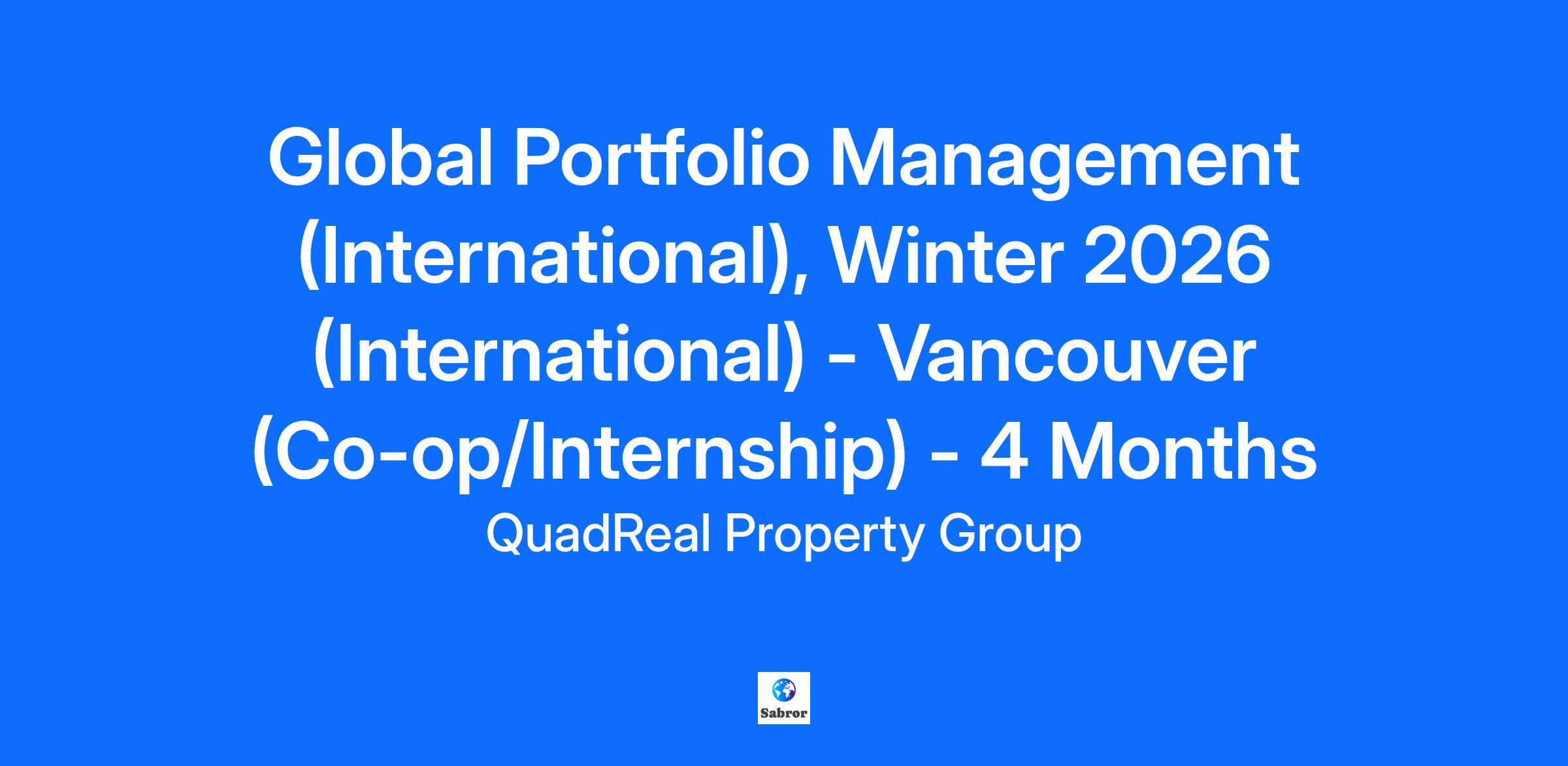 Global Portfolio Management (International), Winter 2026 (International) - Vancouver (Co-op/Internship) - 4 Months

QuadReal Property Group

Sabror